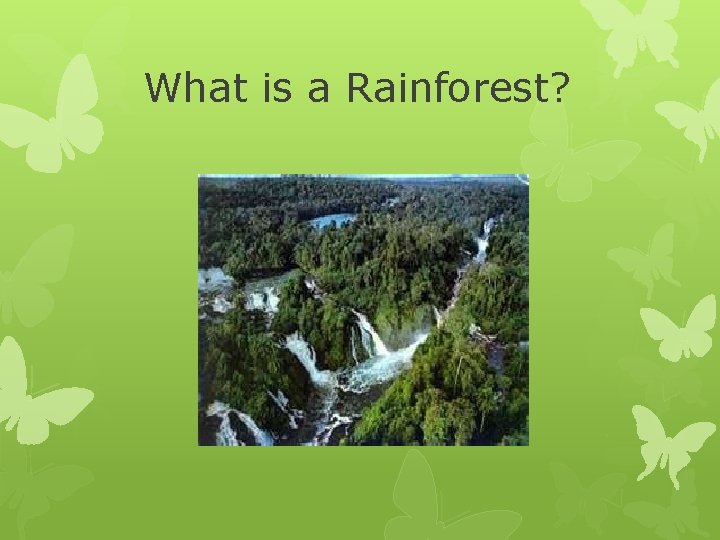 What is a Rainforest?